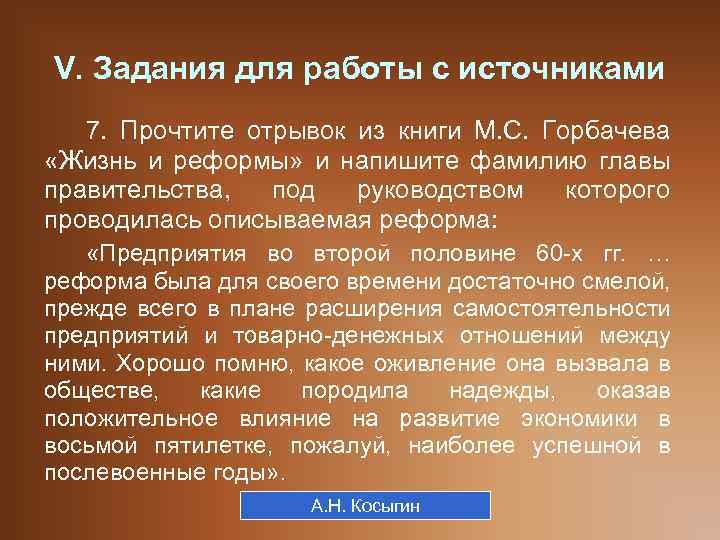 V. Задания для работы с источниками

7. Прочтите отрывок из книги М.С. Горбачева «Жизнь и реформы» и напишите фамилию главы правительства, под руководством которого проводилась описываемая реформа:

«Предприятия во второй половине 60-х гг. … реформа была для своего времени достаточно смелой, прежде всего в плане расширения самостоятельности предприятий и товарно-денежных отношений между ними. Хорошо помню, какое оживление она вызвала в обществе, какие породила надежды, оказав положительное влияние на развитие экономики в восьмой пятилетке, пожалуй, наиболее успешной в послевоенные годы».

А.Н. Косыгин